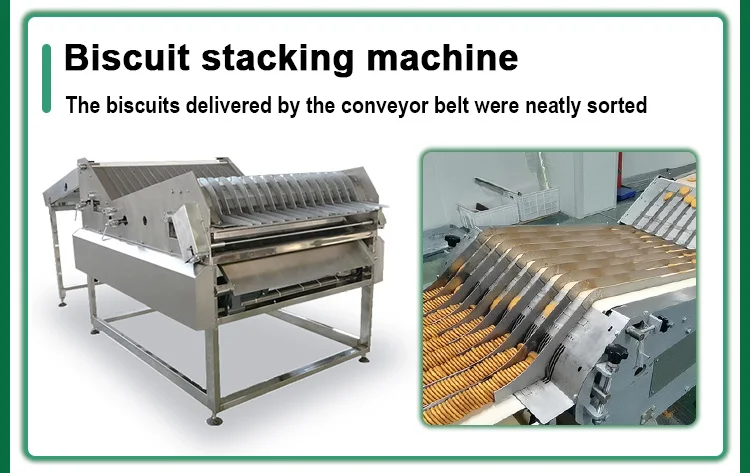 Biscuit stacking machine

The biscuits delivered by the conveyor belt were neatly sorted